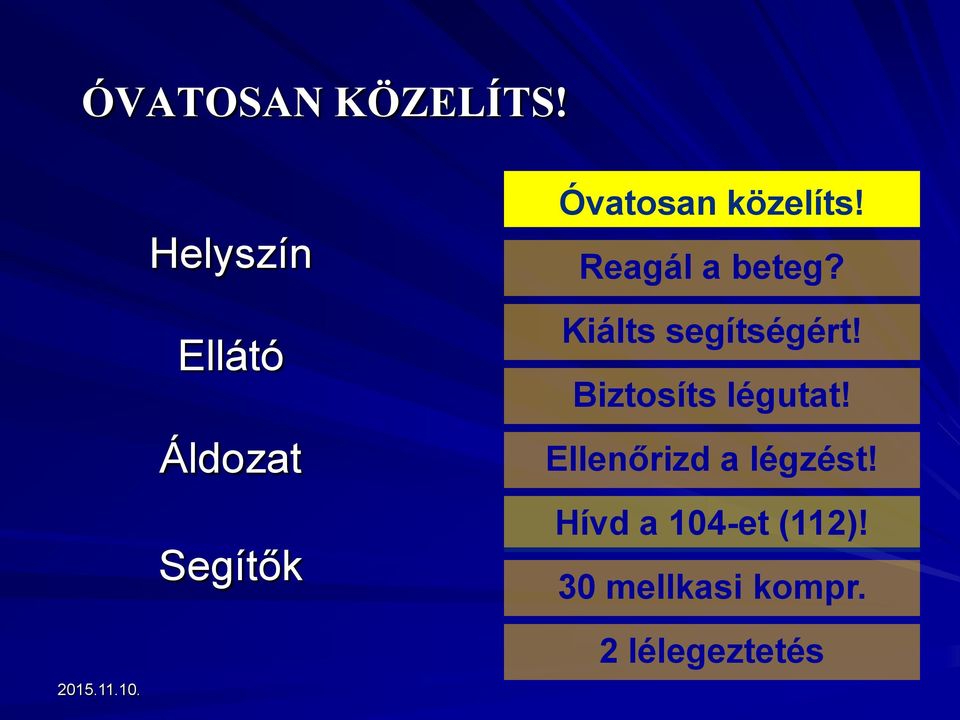 ÓVATOSAN KÖZELÍTS!

Helyszín

Ellátó

Áldozat

Segítők

Óvatosan közelíts!

Reagál a beteg?

Kiálts segítségért!

Biztosíts légutat!

Ellenőrizd a légzést!

Hívd a 104-et (112)!

30 mellkasi kompr.

2 lélegeztetés

2015.11.10.